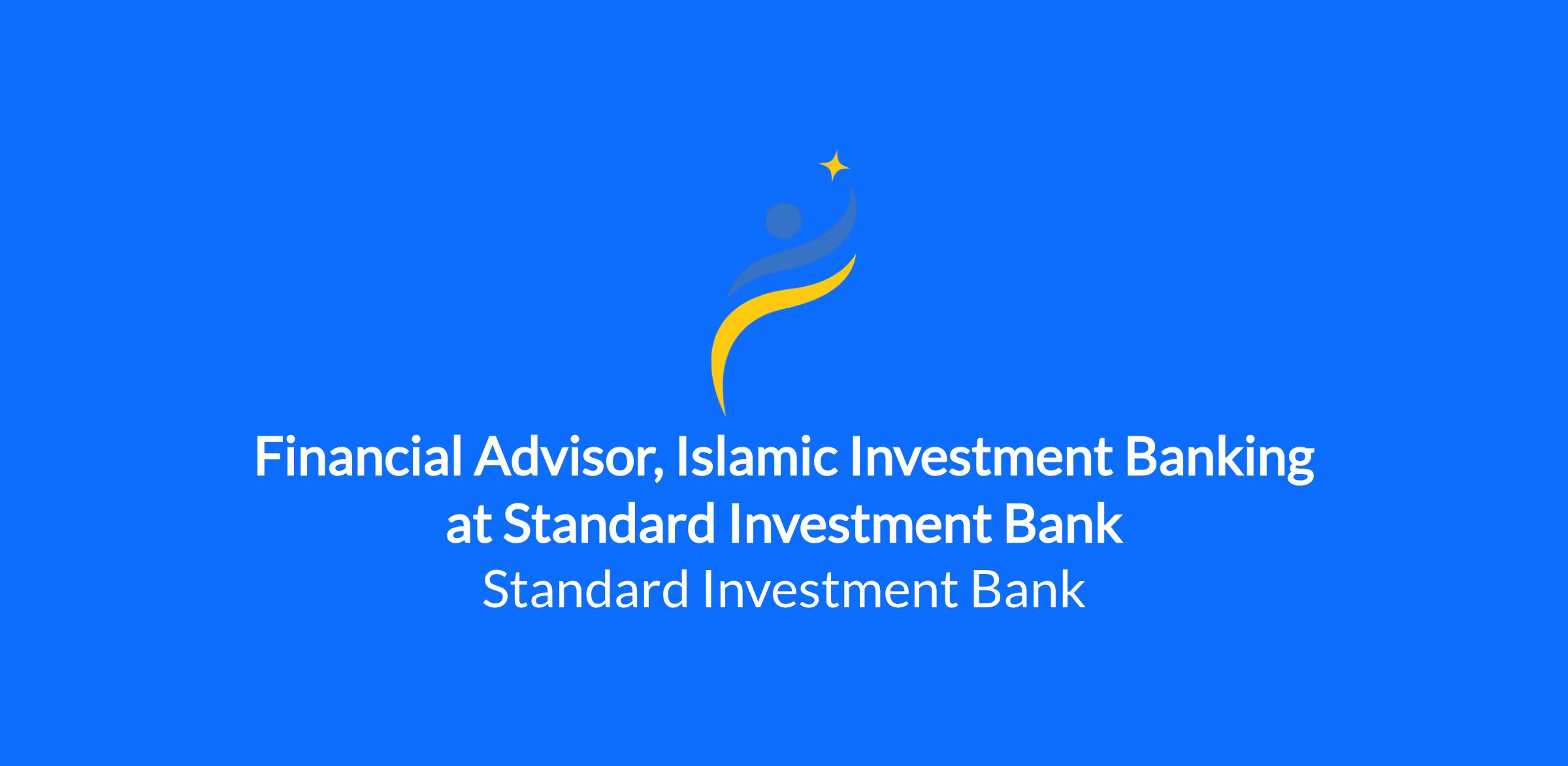 Financial Advisor, Islamic Investment Banking at Standard Investment Bank

Standard Investment Bank